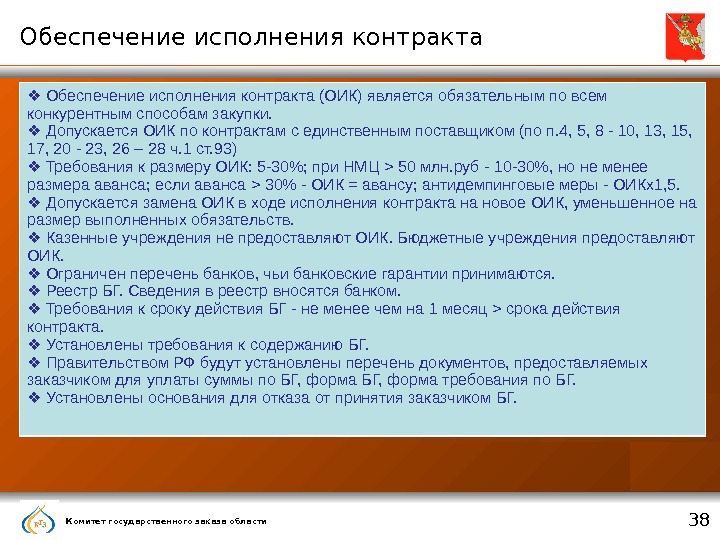 Обеспечение исполнения контракта

❖ Обеспечение исполнения контракта (ОИК) является обязательным по всем конкурентным способам закупки.
❖ Допускается ОИК по контрактам с единственным поставщиком (по п.4, 5, 8 - 10, 13, 15, 17, 20 - 23, 26 – 28 ч.1 ст.93)
❖ Требования к размеру ОИК: 5-30%; при НМЦ > 50 млн.руб - 10-30%, но не менее размера аванса; если аванса > 30% - ОИК = авансу; антидемпинговые меры - ОИКх1,5.
❖ Допускается замена ОИК в ходе исполнения контракта на новое ОИК, уменьшенное на размер выполненных обязательств.
❖ Казенные учреждения не предоставляют ОИК. Бюджетные учреждения предоставляют ОИК.
❖ Ограничен перечень банков, чьи банковские гарантии принимаются.
❖ Реестр БГ. Сведения в реестр вносятся банком.
❖ Требования к сроку действия БГ - не менее чем на 1 месяц > срока действия контракта.
❖ Установлены требования к содержанию БГ.
❖ Правительством РФ будут установлены перечень документов, предоставляемых заказчиком для уплаты суммы по БГ, форма БГ, форма требования по БГ.
❖ Установлены основания для отказа от принятия заказчиком БГ.

КГЗ
Комитет государственного заказа области

38